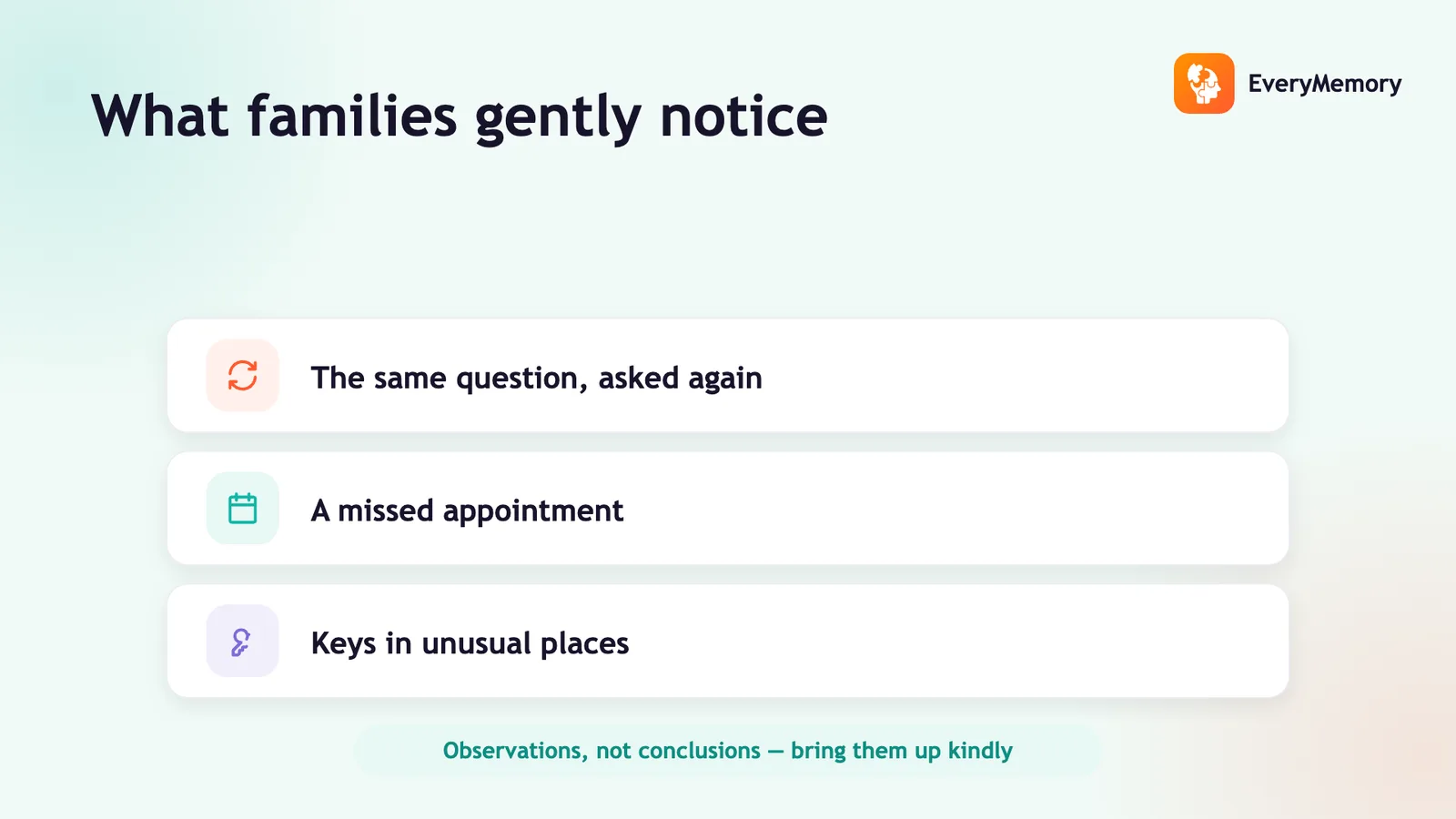 What families gently notice

EveryMemory

The same question, asked again

A missed appointment

Keys in unusual places

Observations, not conclusions — bring them up kindly